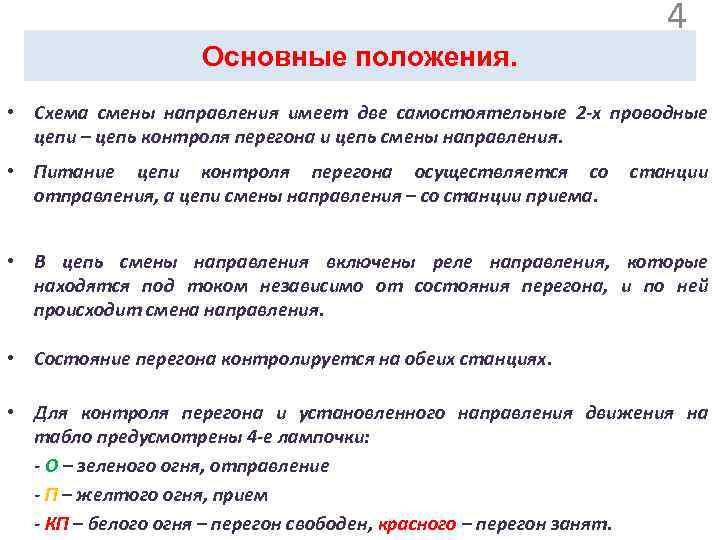 4

Основные положения.

• Схема смены направления имеет две самостоятельные 2-х проводные цепи – цепь контроля перегона и цепь смены направления.

• Питание цепи контроля перегона осуществляется со станции отправления, а цепи смены направления – со станции приема.

• В цепь смены направления включены реле направления, которые находятся под током независимо от состояния перегона, и по ней происходит смена направления.

• Состояние перегона контролируется на обеих станциях.

• Для контроля перегона и установленного направления движения на табло предусмотрены 4-е лампочки:

- О – зеленого огня, отправление

- П – желтого огня, прием

- КП – белого огня – перегон свободен, красного – перегон занят.